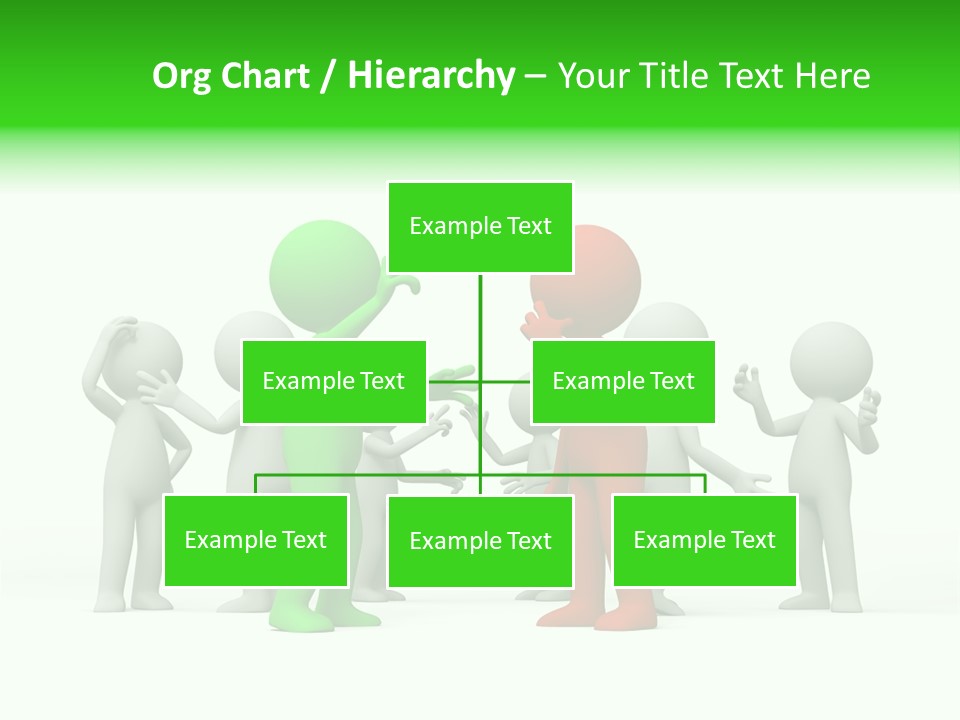 Org Chart / Hierarchy – Your Title Text Here

Example Text

Example Text

Example Text

Example Text

Example Text

Example Text